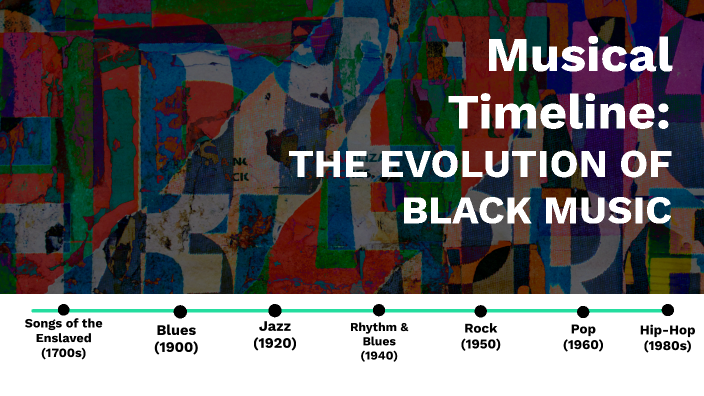 Musical Timeline:
THE EVOLUTION OF BLACK MUSIC

Songs of the Enslaved (1700s)

Blues (1900)

Jazz (1920)

Rhythm & Blues (1940)

Rock (1950)

Pop (1960)

Hip-Hop (1980s)